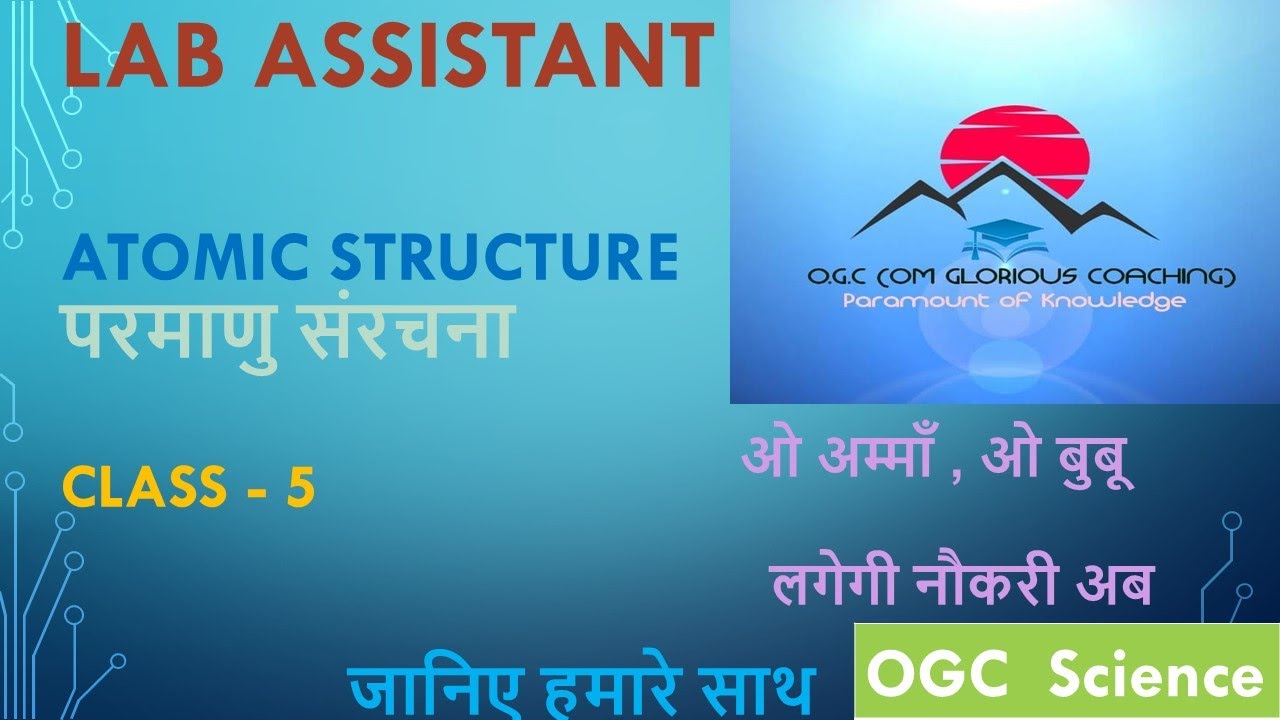 LAB ASSISTANT

ATOMIC STRUCTURE
परमाणु संरचना

CLASS - 5

O.G.C (OM GLORIOUS COACHING)
Paramount of Knowledge

ओ अम्माँ , ओ बुबू

लगेगी नौकरी अब

जानिए हमारे साथ

OGC Science